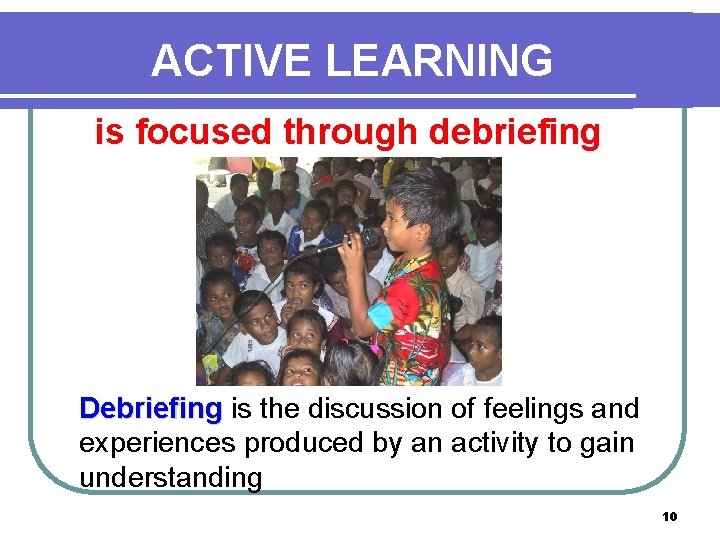 ACTIVE LEARNING

is focused through debriefing

Debriefing is the discussion of feelings and experiences produced by an activity to gain understanding

10